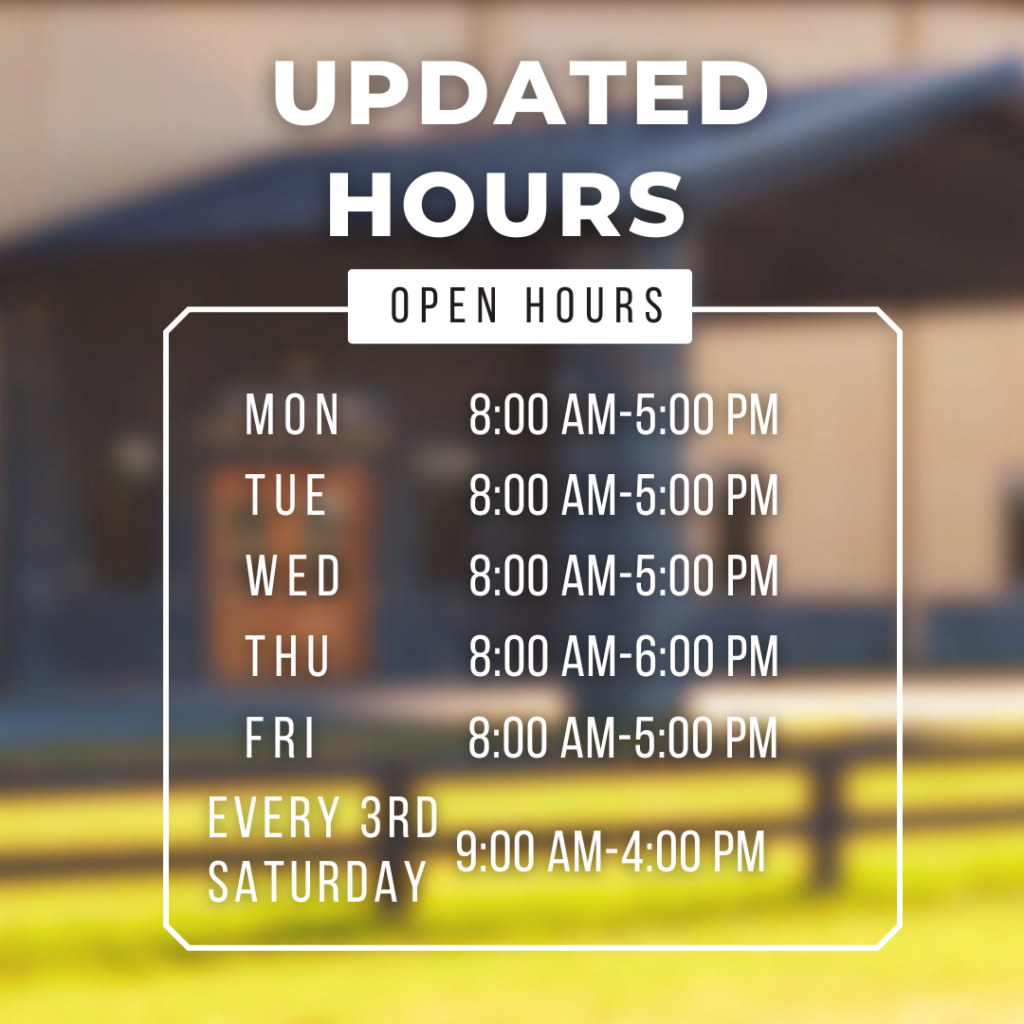 UPDATED HOURS

OPEN HOURS

| | |
|---|---|
| MON | 8:00 AM-5:00 PM |
| TUE | 8:00 AM-5:00 PM |
| WED | 8:00 AM-5:00 PM |
| THU | 8:00 AM-6:00 PM |
| FRI | 8:00 AM-5:00 PM |
| EVERY 3RD SATURDAY | 9:00 AM-4:00 PM |